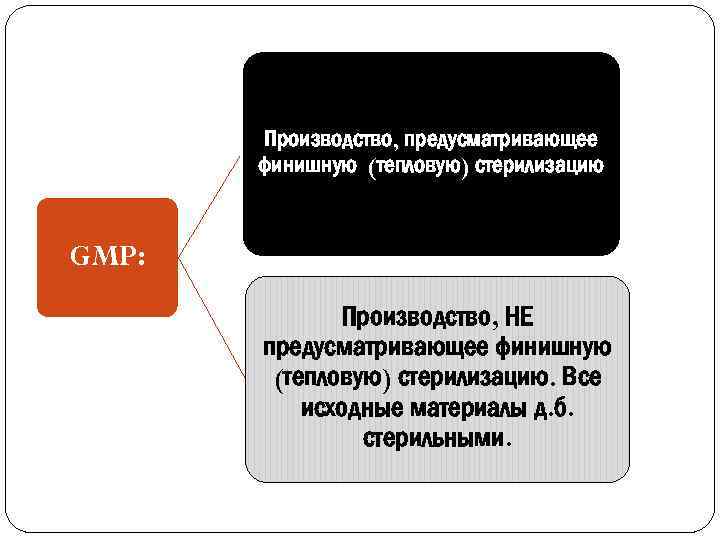 GMP:

Производство, предусматривающее финишную (тепловую) стерилизацию

Производство, НЕ предусматривающее финишную (тепловую) стерилизацию. Все исходные материалы д.б. стерильными.